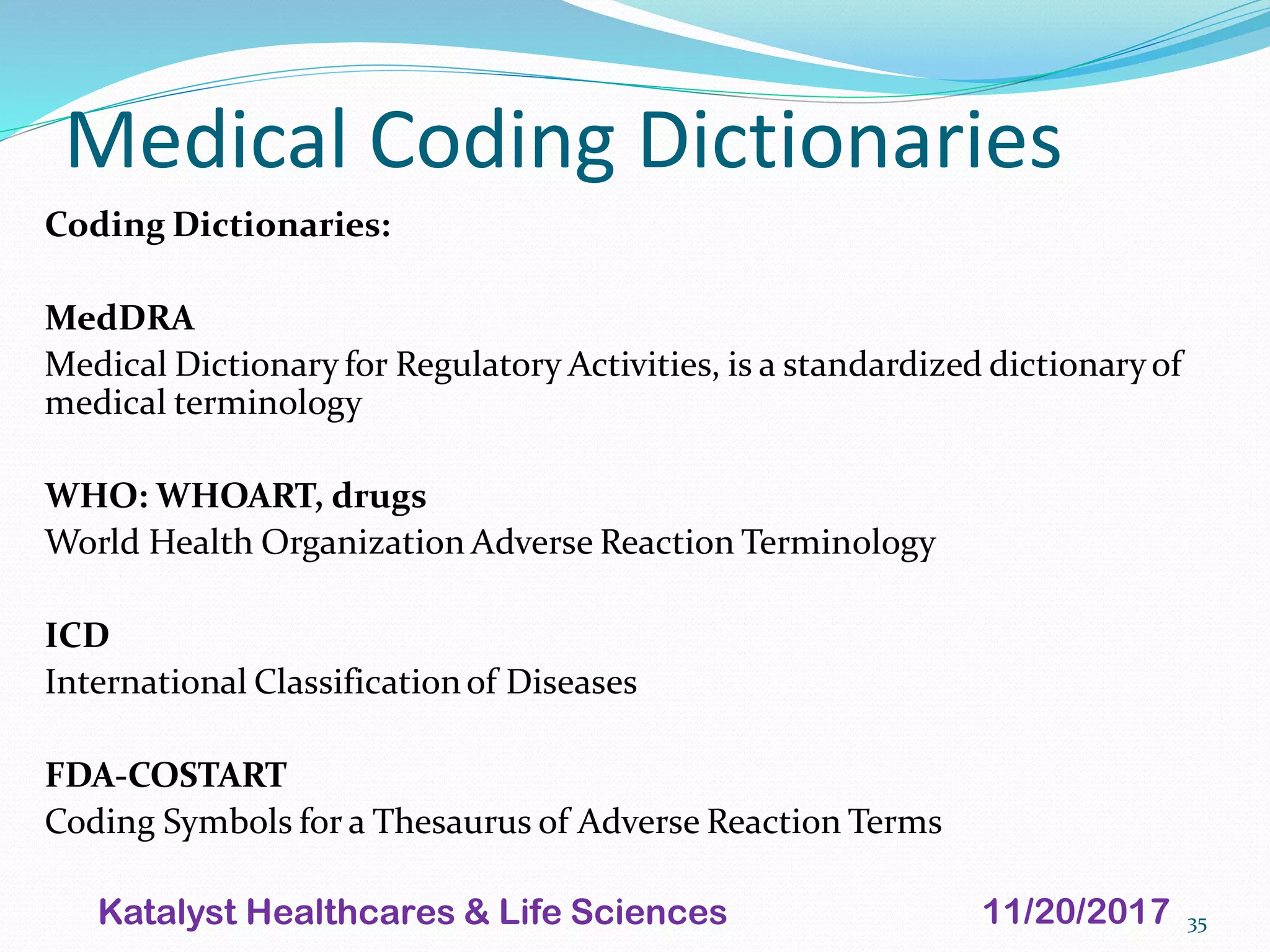 Medical Coding Dictionaries

Coding Dictionaries:

MedDRA
Medical Dictionary for Regulatory Activities, is a standardized dictionary of medical terminology

WHO: WHOART, drugs
World Health Organization Adverse Reaction Terminology

ICD
International Classification of Diseases

FDA-COSTART
Coding Symbols for a Thesaurus of Adverse Reaction Terms

Katalyst Healthcares & Life Sciences 11/20/2017 35